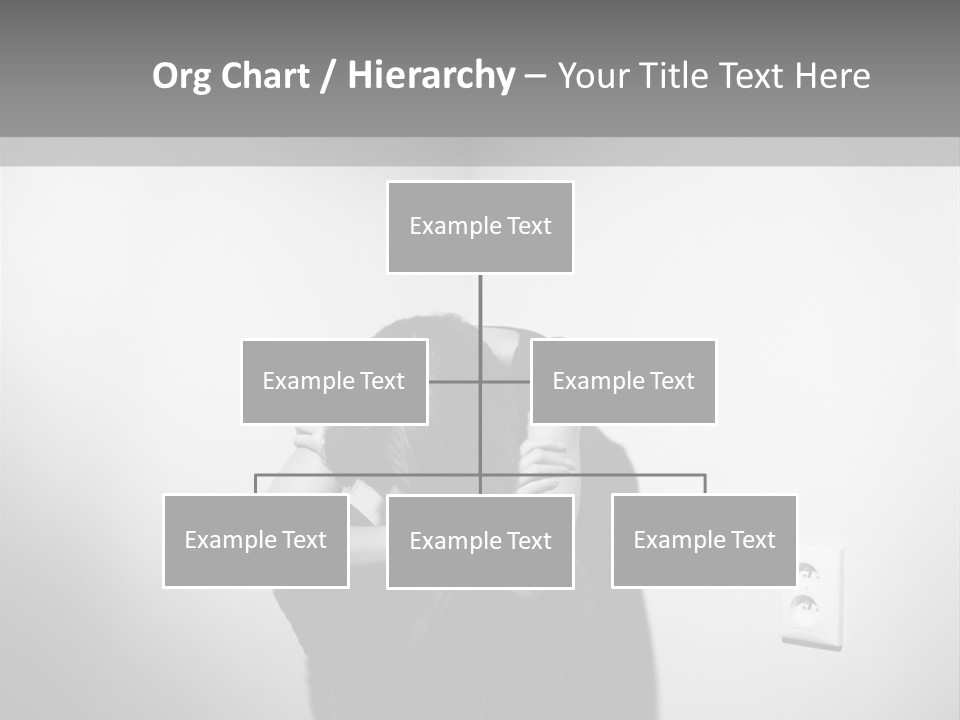 Org Chart / Hierarchy – Your Title Text Here

Example Text

Example Text

Example Text

Example Text

Example Text

Example Text